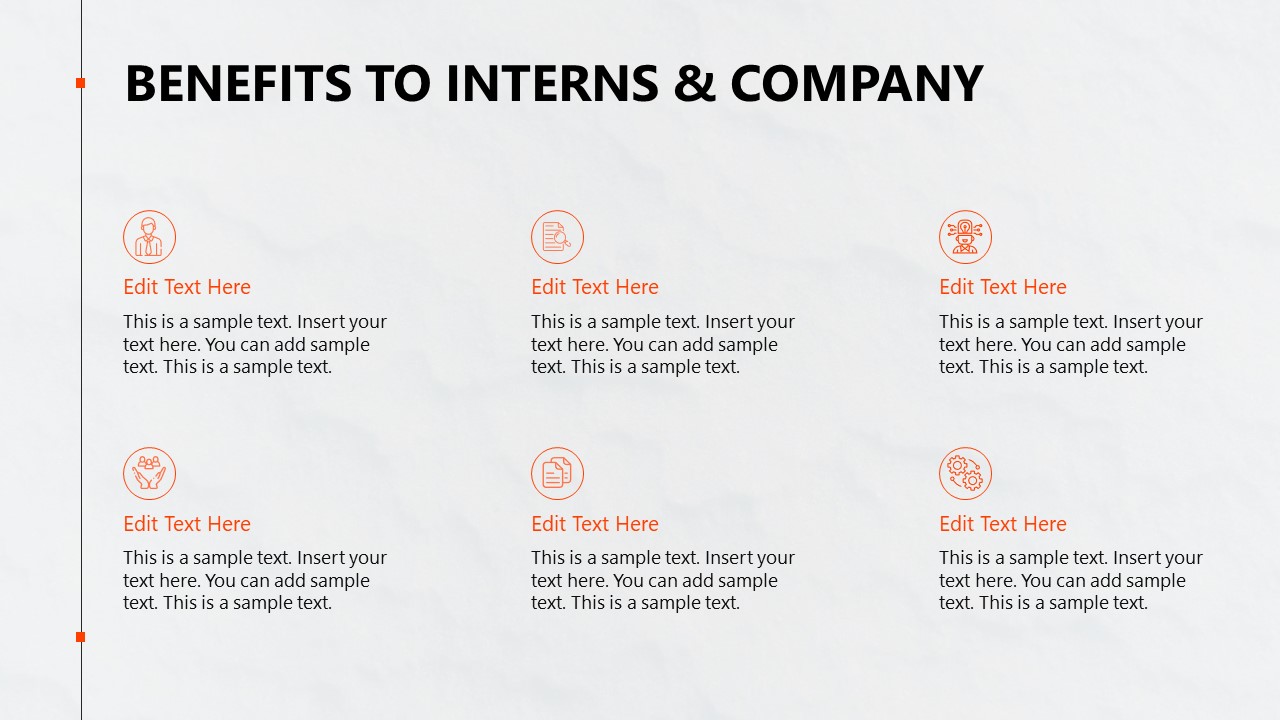 BENEFITS TO INTERNS & COMPANY

Edit Text Here

This is a sample text. Insert your text here. You can add sample text. This is a sample text.

Edit Text Here

This is a sample text. Insert your text here. You can add sample text. This is a sample text.

Edit Text Here

This is a sample text. Insert your text here. You can add sample text. This is a sample text.

Edit Text Here

This is a sample text. Insert your text here. You can add sample text. This is a sample text.

Edit Text Here

This is a sample text. Insert your text here. You can add sample text. This is a sample text.

Edit Text Here

This is a sample text. Insert your text here. You can add sample text. This is a sample text.